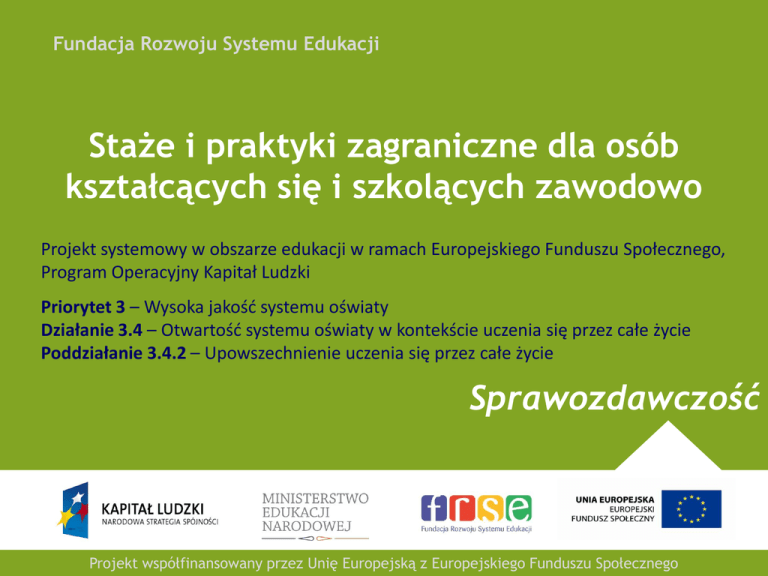 Fundacja Rozwoju Systemu Edukacji

Staże i praktyki zagraniczne dla osób kształcących się i szkolących zawodowo

Projekt systemowy w obszarze edukacji w ramach Europejskiego Funduszu Społecznego, Program Operacyjny Kapitał Ludzki

Priorytet 3 – Wysoka jakość systemu oświaty
Działanie 3.4 – Otwartość systemu oświaty w kontekście uczenia się przez całe życie
Poddziałanie 3.4.2 – Upowszechnienie uczenia się przez całe życie

Sprawozdawczość

KAPITAŁ LUDZKI
NARODOWA STRATEGIA SPÓJNOŚCI

MINISTERSTWO
EDUKACJI
NARODOWEJ

frse
Fundacja Rozwoju Systemu Edukacji

UNIA EUROPEJSKA
EUROPEJSKI
FUNDUSZ SPOŁECZNY

Projekt współfinansowany przez Unię Europejską z Europejskiego Funduszu Społecznego